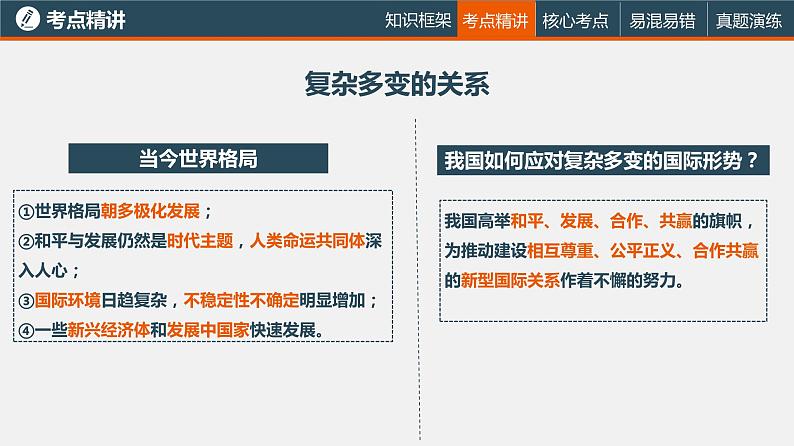 考点精讲

知识框架 考点精讲 核心考点 易混易错 真题演练

复杂多变的关系

当今世界格局

①世界格局朝多极化发展；
②和平与发展仍然是时代主题，人类命运共同体深入人心；
③国际环境日趋复杂，不稳定性不确定明显增加；
④一些新兴经济体和发展中国家快速发展。

我国如何应对复杂多变的国际形势？

我国高举和平、发展、合作、共赢的旗帜，为推动建设相互尊重、公平正义、合作共赢的新型国际关系作着不懈的努力。